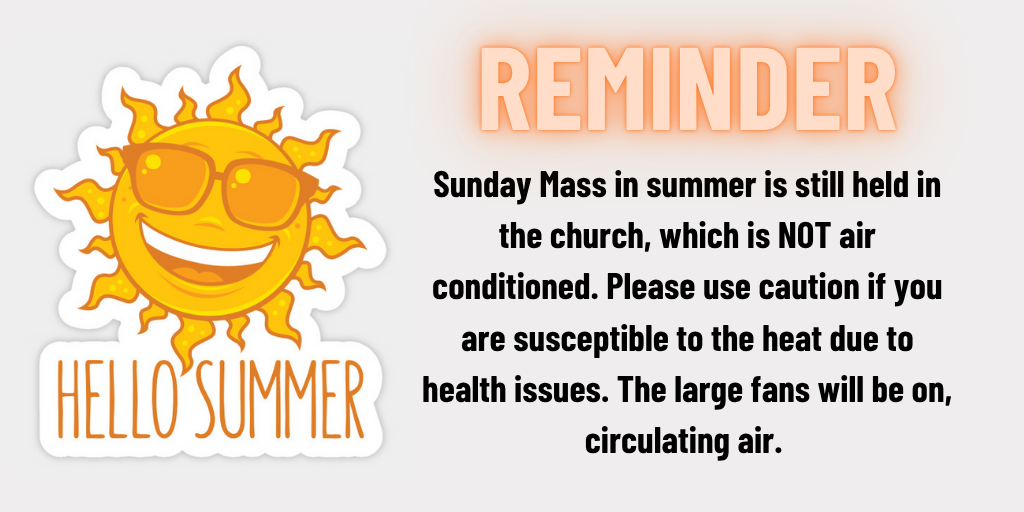 HELLO SUMMER

REMINDER

Sunday Mass in summer is still held in the church, which is NOT air conditioned. Please use caution if you are susceptible to the heat due to health issues. The large fans will be on, circulating air.